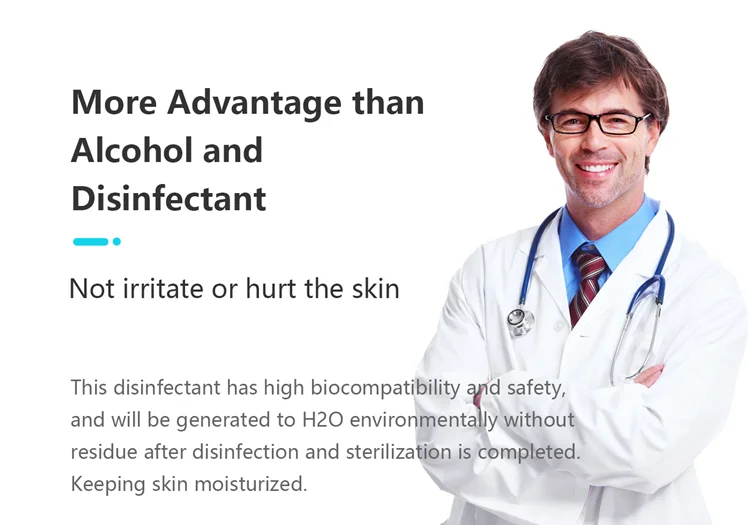 More Advantage than Alcohol and Disinfectant

Not irritate or hurt the skin

This disinfectant has high biocompatibility and safety, and will be generated to H2O environmentally without residue after disinfection and sterilization is completed. Keeping skin moisturized.